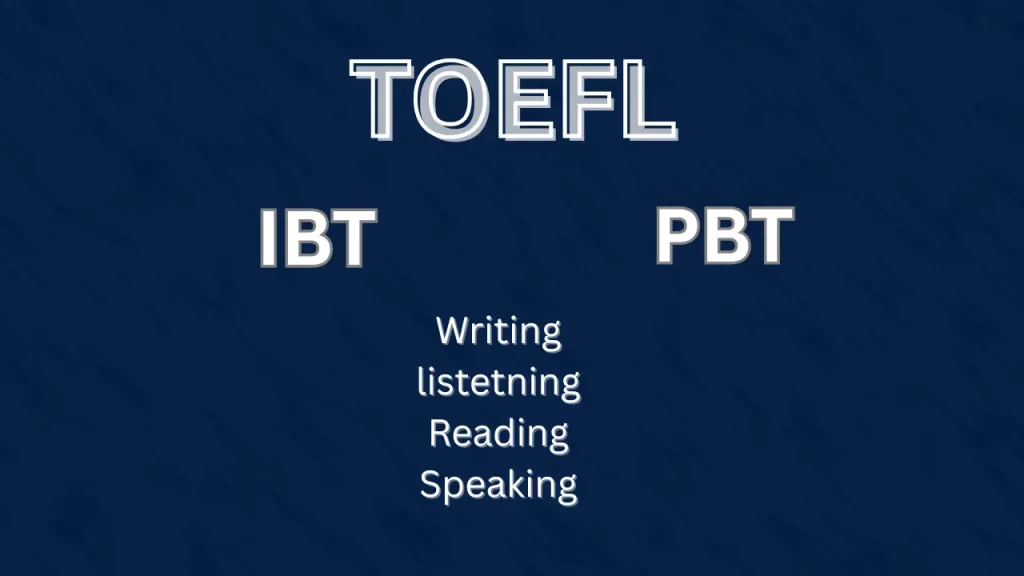 TOEFL

IBT

PBT

Writing
listetning
Reading
Speaking